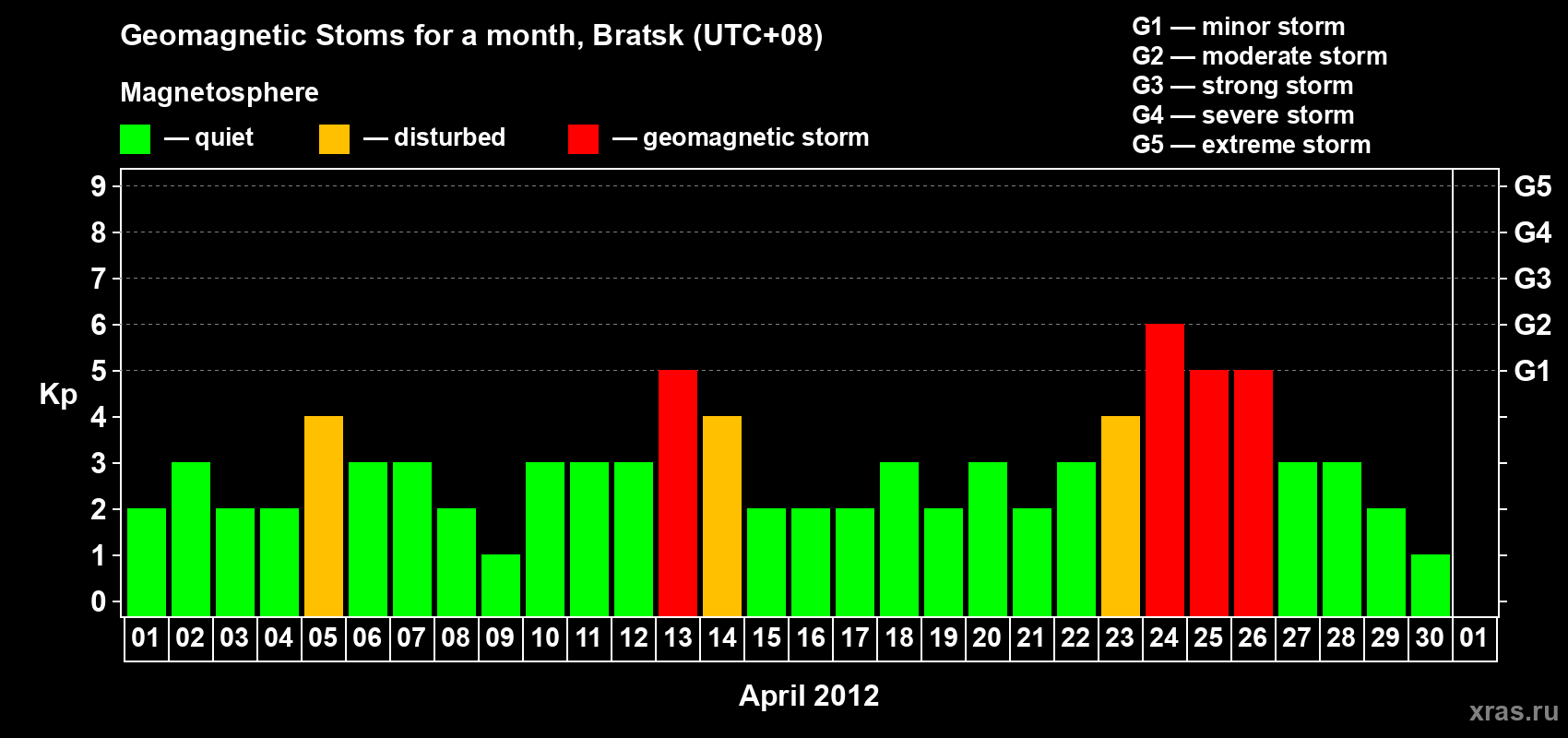 Geomagnetic Stoms for a month, Bratsk (UTC+08)

Magnetosphere

— quiet — disturbed — geomagnetic storm

G1 — minor storm
G2 — moderate storm
G3 — strong storm
G4 — severe storm
G5 — extreme storm

Kp

9
8
7
6
5
4
3
2
1
0

G5
G4
G3
G2
G1

01 02 03 04 05 06 07 08 09 10 11 12 13 14 15 16 17 18 19 20 21 22 23 24 25 26 27 28 29 30 01

April 2012

xras.ru